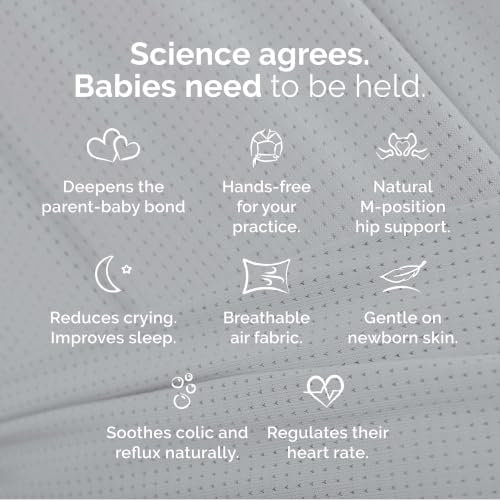 Science agrees.
Babies need to be held.

Deepens the parent-baby bond

Hands-free for your practice.

Natural M-position hip support.

Reduces crying. Improves sleep.

Breathable air fabric.

Gentle on newborn skin.

Soothes colic and reflux naturally.

Regulates their heart rate.